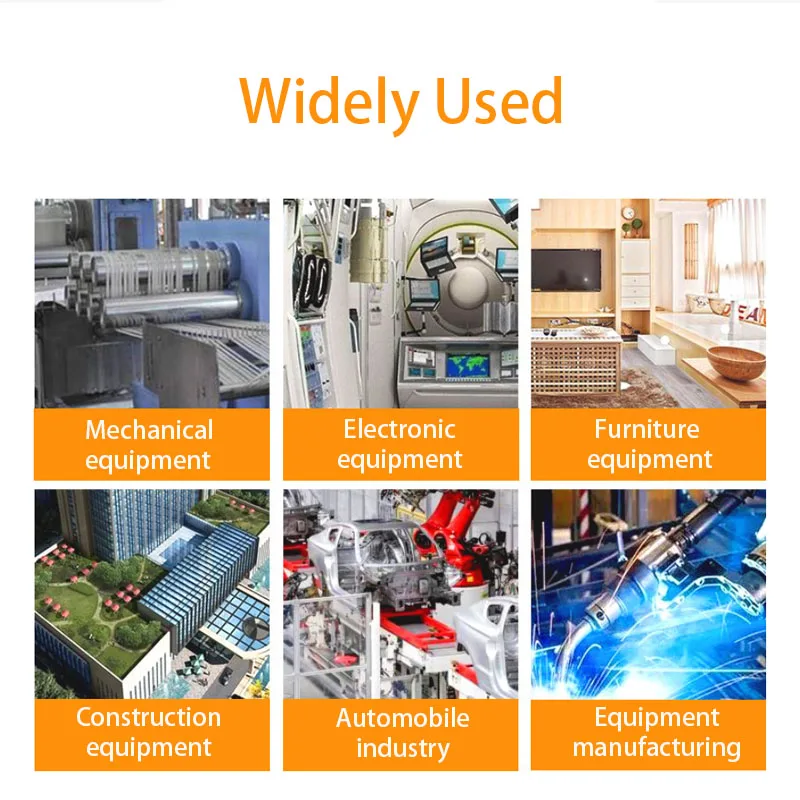 Widely Used

Mechanical equipment

Electronic equipment

Furniture equipment

Construction equipment

Automobile industry

Equipment manufacturing